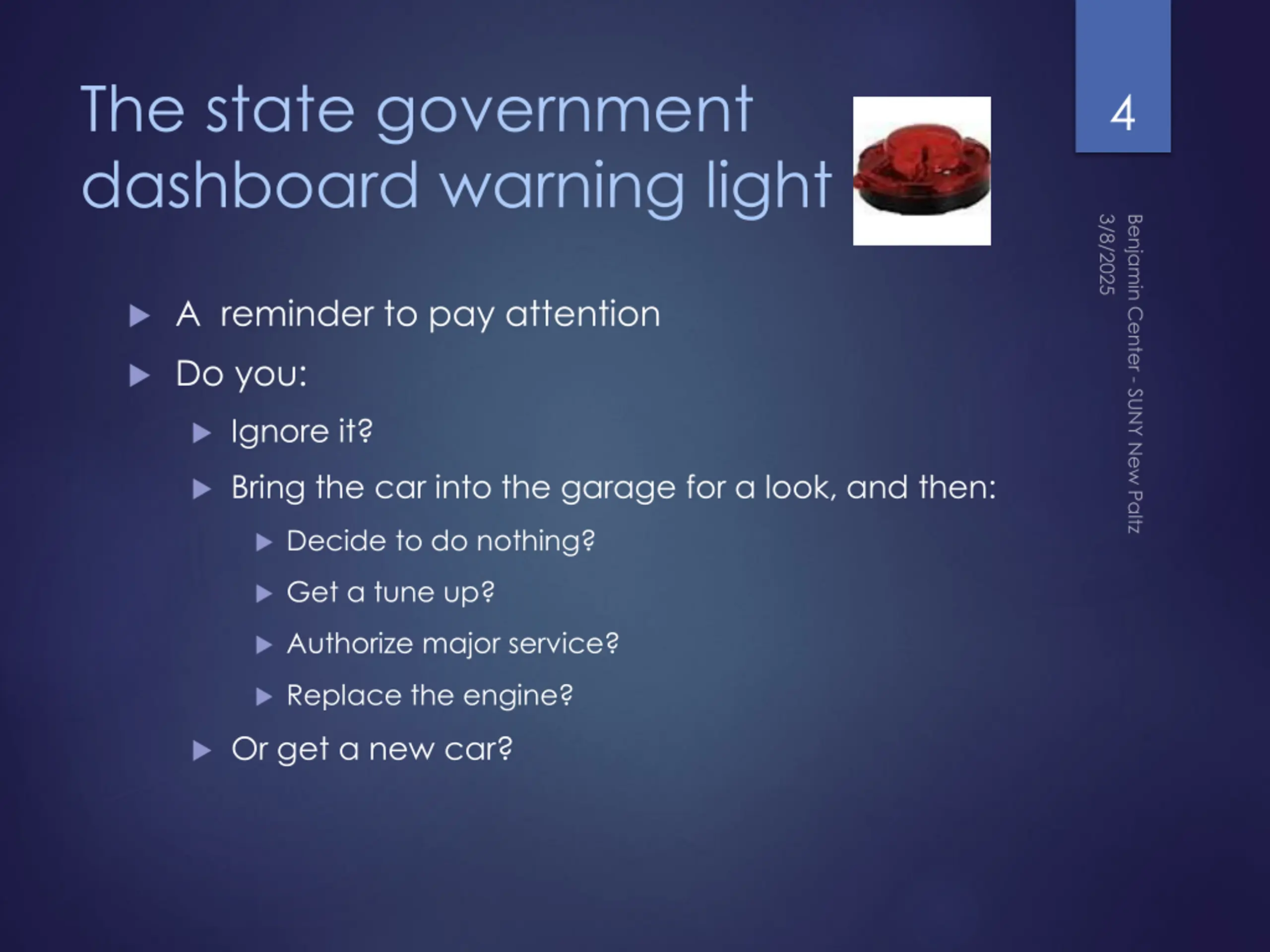 The state government dashboard warning light

4

Benjamin Center - SUNY New Paltz

3/8/2025

▶ A reminder to pay attention
▶ Do you:
▶ Ignore it?
▶ Bring the car into the garage for a look, and then:
▶ Decide to do nothing?
▶ Get a tune up?
▶ Authorize major service?
▶ Replace the engine?
▶ Or get a new car?